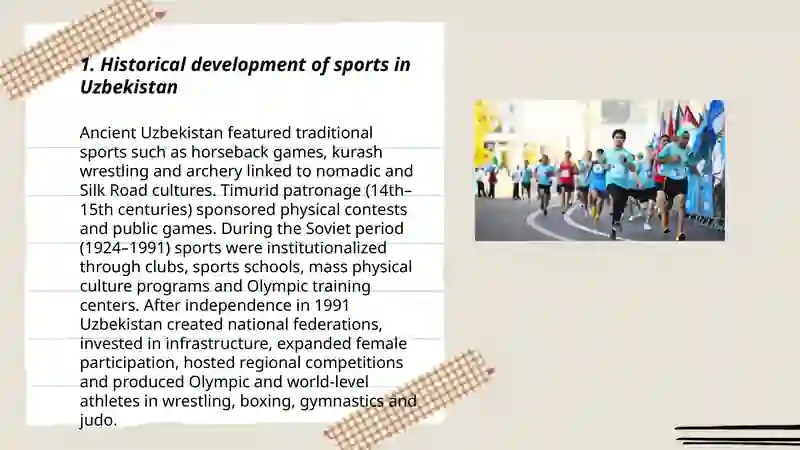 1. Historical development of sports in Uzbekistan

Ancient Uzbekistan featured traditional sports such as horseback games, kurash wrestling and archery linked to nomadic and Silk Road cultures. Timurid patronage (14th–15th centuries) sponsored physical contests and public games. During the Soviet period (1924–1991) sports were institutionalized through clubs, sports schools, mass physical culture programs and Olympic training centers. After independence in 1991 Uzbekistan created national federations, invested in infrastructure, expanded female participation, hosted regional competitions and produced Olympic and world-level athletes in wrestling, boxing, gymnastics and judo.